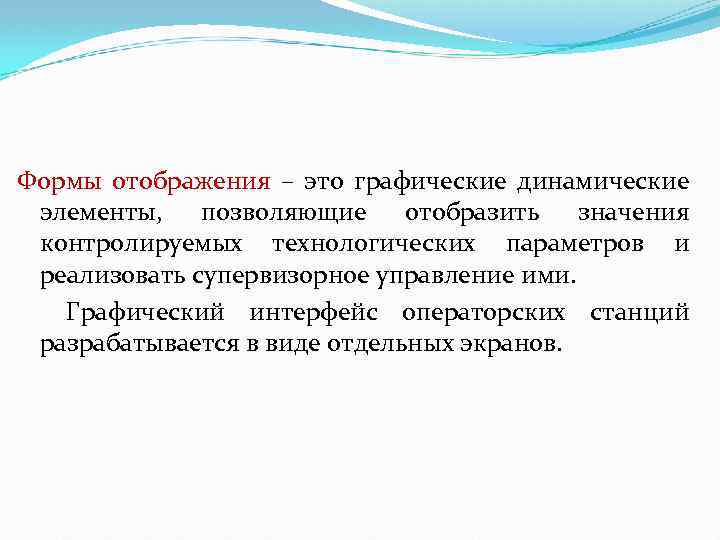 Формы отображения – это графические динамические элементы, позволяющие отобразить значения контролируемых технологических параметров и реализовать супервизорное управление ими.

Графический интерфейс операторских станций разрабатывается в виде отдельных экранов.